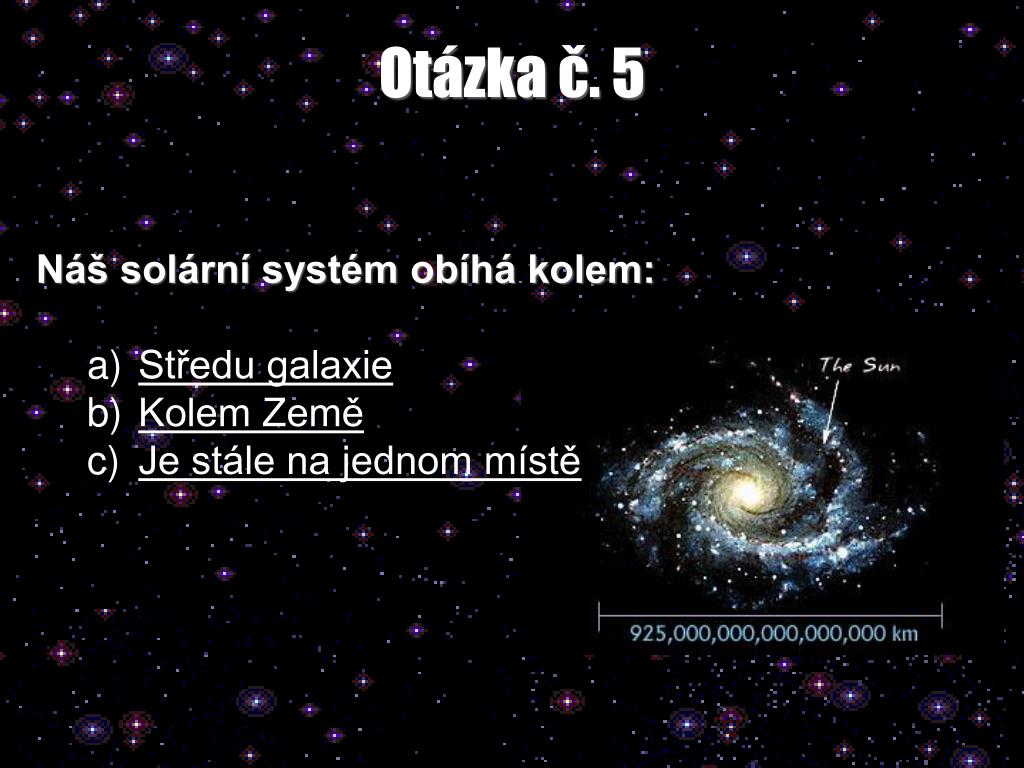 Otázka č. 5

Náš solární systém obíhá kolem:

a) Středu galaxie
b) Kolem Země
c) Je stále na jednom místě

The Sun

925,000,000,000,000,000 km